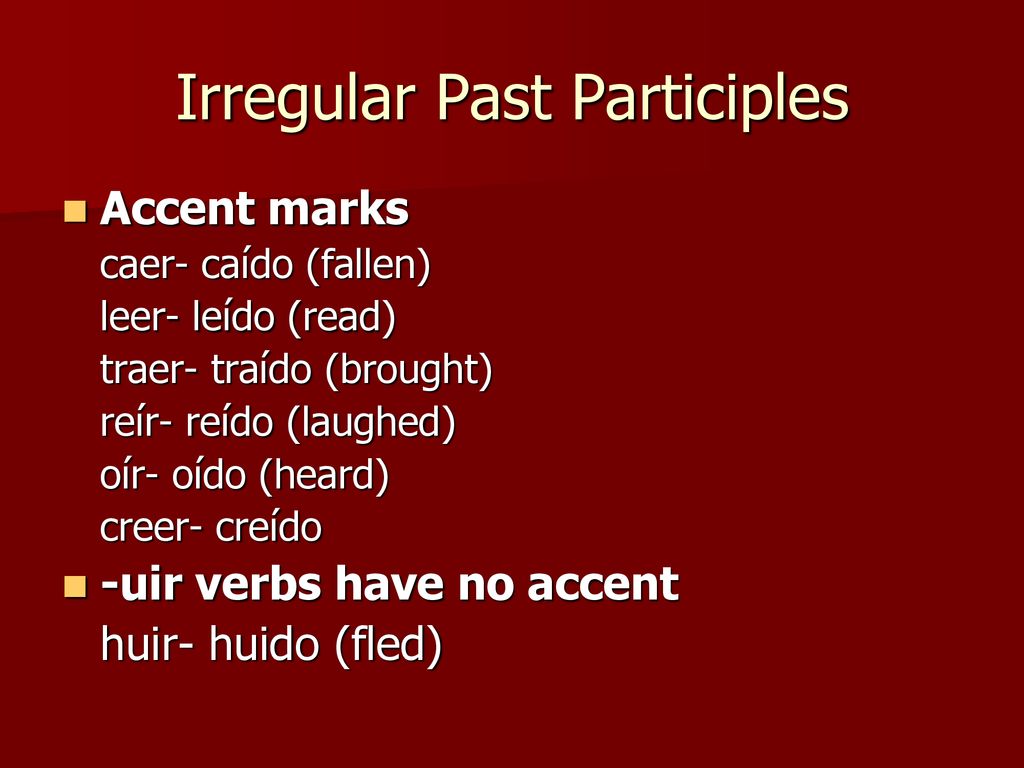 Irregular Past Participles

Accent marks
caer- caído (fallen)
leer- leído (read)
traer- traído (brought)
reír- reído (laughed)
oír- oído (heard)
creer- creído

-uir verbs have no accent
huir- huido (fled)